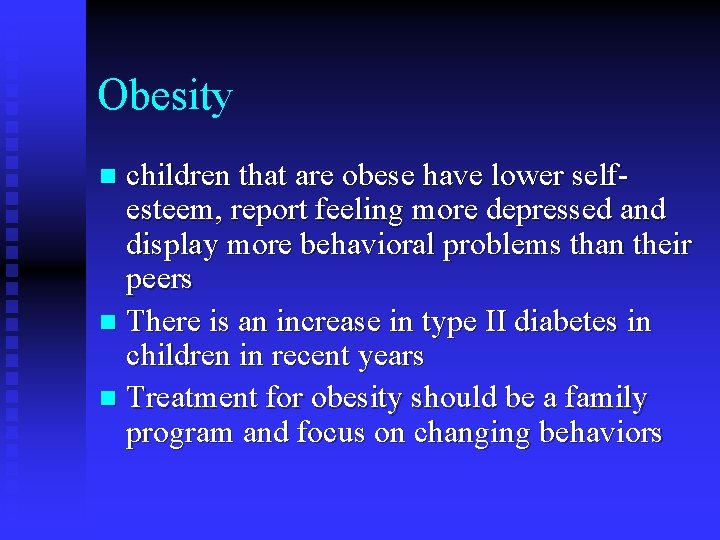 Obesity

- children that are obese have lower self-esteem, report feeling more depressed and display more behavioral problems than their peers
- There is an increase in type II diabetes in children in recent years
- Treatment for obesity should be a family program and focus on changing behaviors